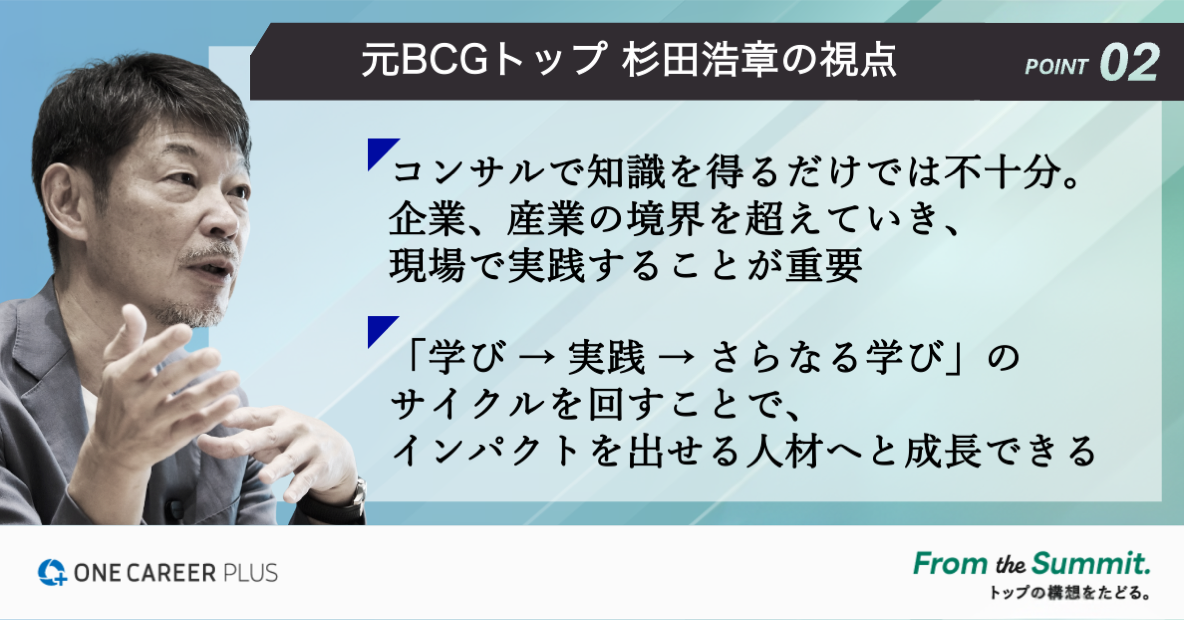 元BCGトップ 杉田浩章の視点

POINT 02

コンサルで知識を得るだけでは不十分。企業、産業の境界を超えていき、現場で実践することが重要

「学び → 実践 → さらなる学び」のサイクルを回すことで、インパクトを出せる人材へと成長できる

ONE CAREER PLUS

From the Summit.
トップの構想をたどる。